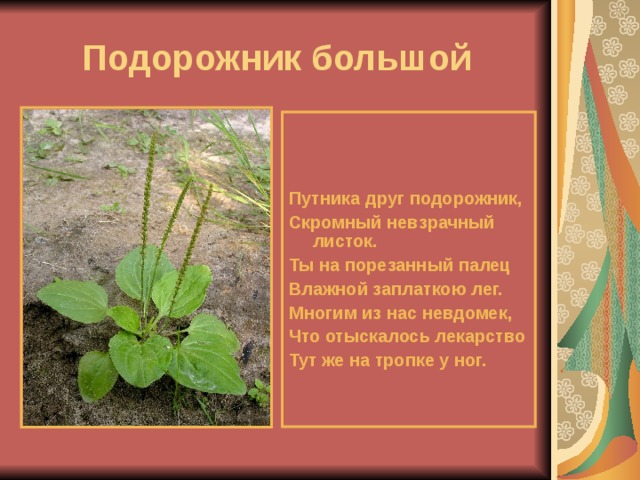 Подорожник большой

Путника друг подорожник,
Скромный невзрачный листок.
Ты на порезанный палец
Влажной заплаткою лег.
Многим из нас невдомек,
Что отыскалось лекарство
Тут же на тропке у ног.